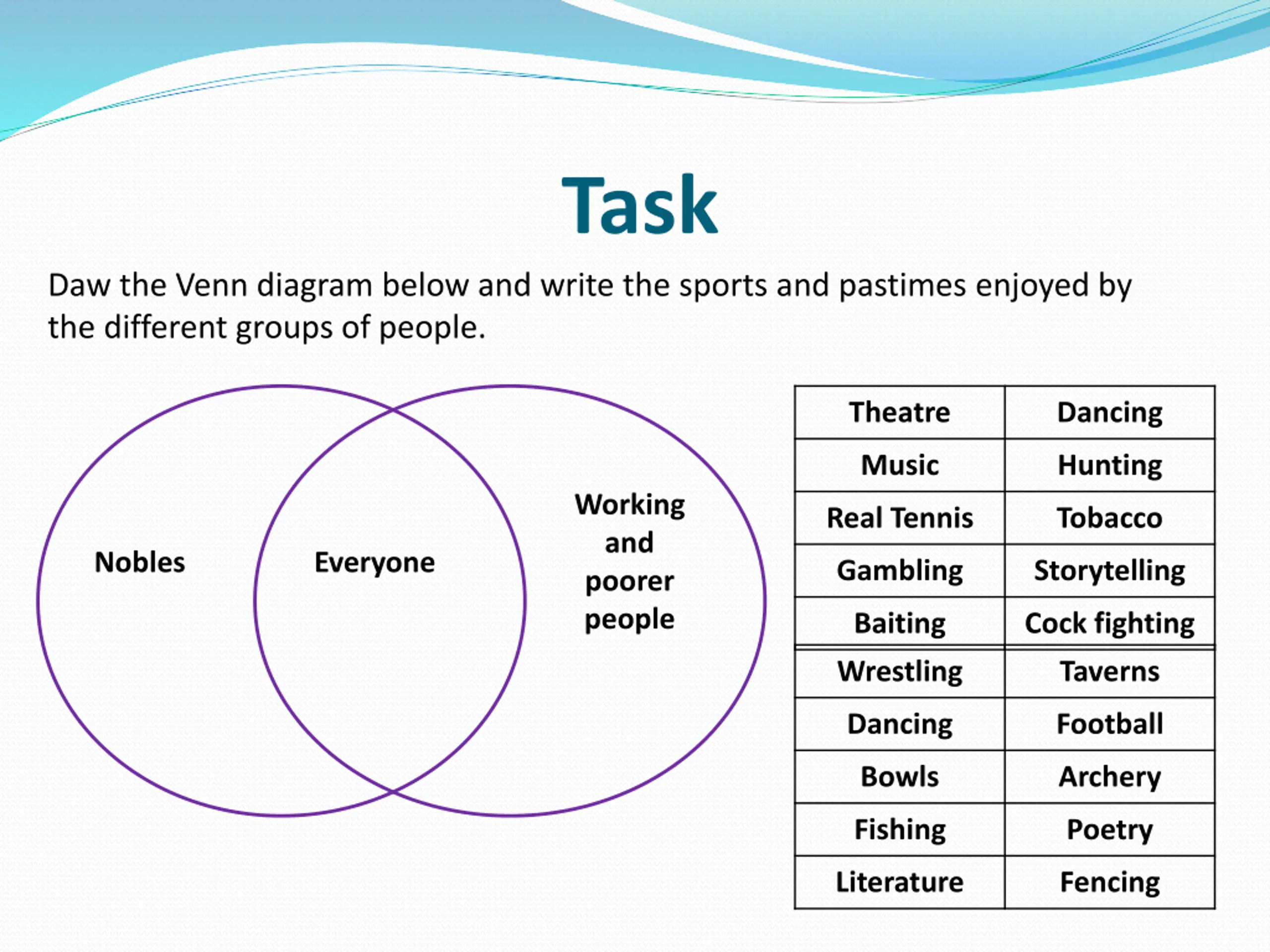 Task

Daw the Venn diagram below and write the sports and pastimes enjoyed by the different groups of people.

Nobles

Everyone

Working and poorer people

| Theatre | Dancing |
|---|---|
| Music | Hunting |
| Real Tennis | Tobacco |
| Gambling | Storytelling |
| Baiting | Cock fighting |
| Wrestling | Taverns |
| Dancing | Football |
| Bowls | Archery |
| Fishing | Poetry |
| Literature | Fencing |